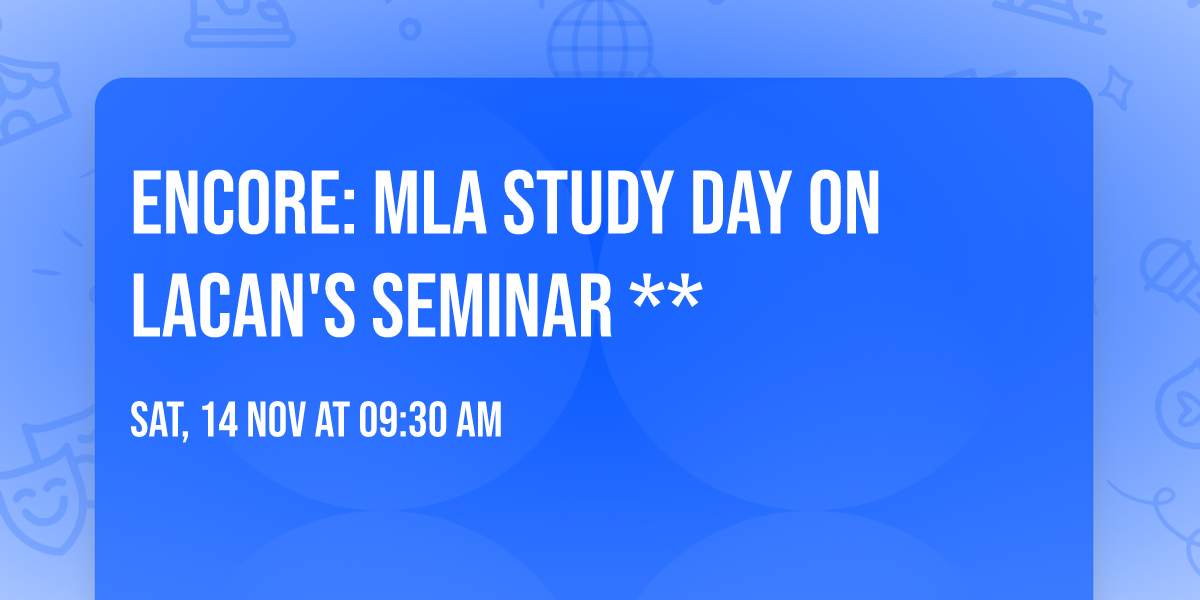 ENCORE: MLA STUDY DAY ON LACAN'S SEMINAR **

SAT, 14 NOV AT 09:30 AM